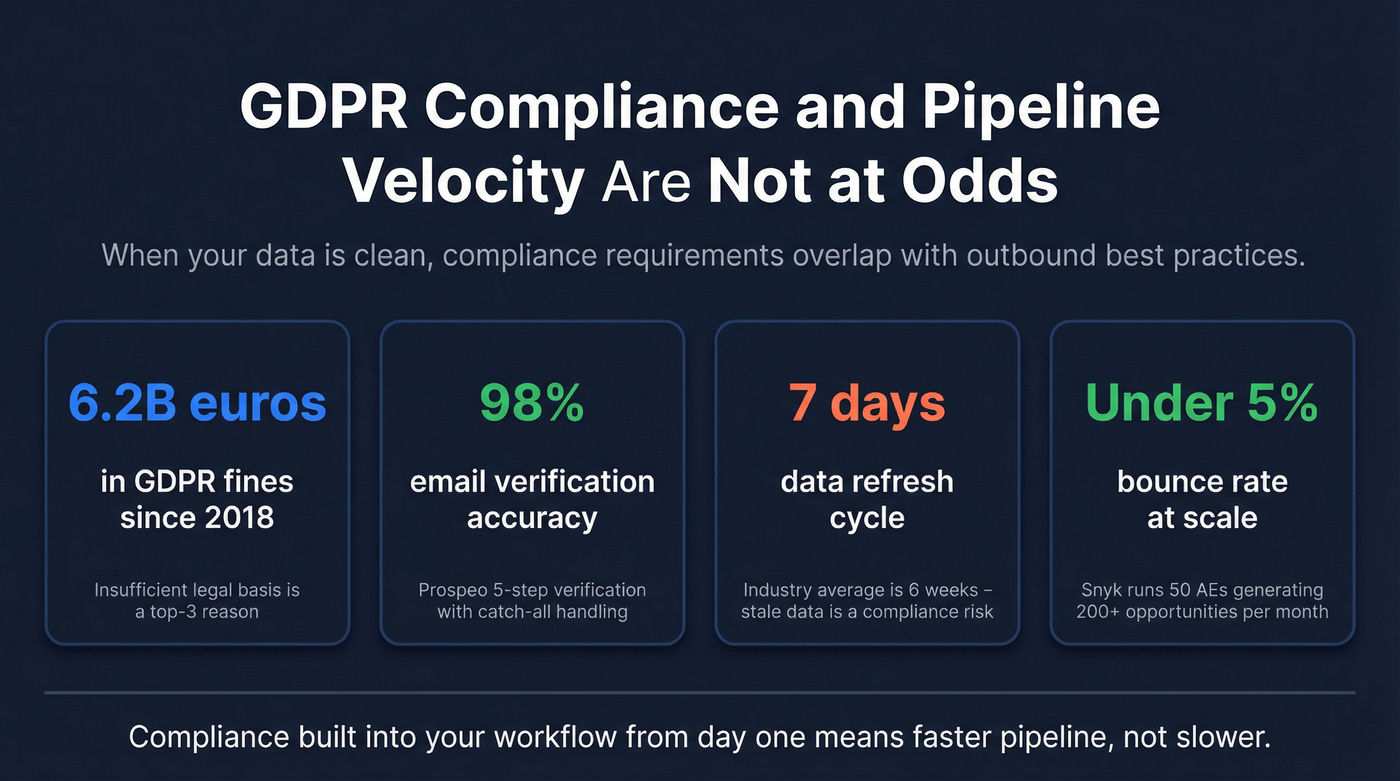 GDPR Compliance and Pipeline Velocity Are Not at Odds

When your data is clean, compliance requirements overlap with outbound best practices.

6.2B euros

in GDPR fines since 2018

Insufficient legal basis is a top-3 reason

98%

email verification accuracy

Prospeo 5-step verification with catch-all handling

7 days

data refresh cycle

Industry average is 6 weeks – stale data is a compliance risk

Under 5%

bounce rate at scale

Snyk runs 50 AEs generating 200+ opportunities per month

Compliance built into your workflow from day one means faster pipeline, not slower.